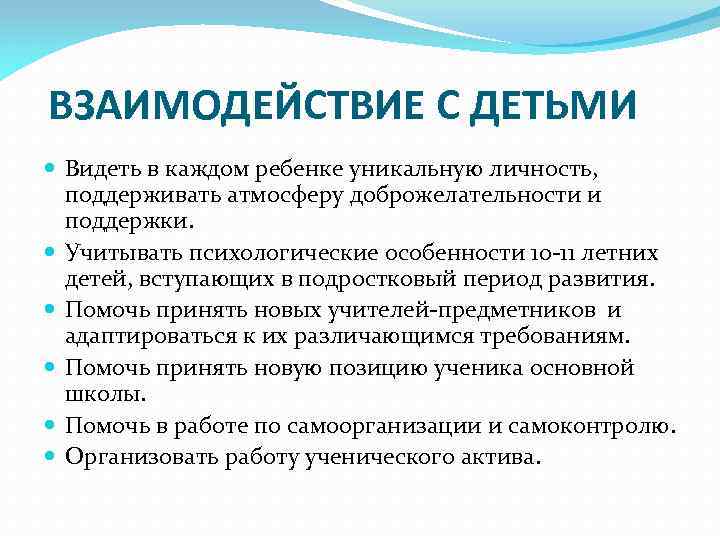 ВЗАИМОДЕЙСТВИЕ С ДЕТЬМИ

- Видеть в каждом ребенке уникальную личность, поддерживать атмосферу доброжелательности и поддержки.
- Учитывать психологические особенности 10-11 летних детей, вступающих в подростковый период развития.
- Помочь принять новых учителей-предметников и адаптироваться к их различающимся требованиям.
- Помочь принять новую позицию ученика основной школы.
- Помочь в работе по самоорганизации и самоконтролю.
- Организовать работу ученического актива.